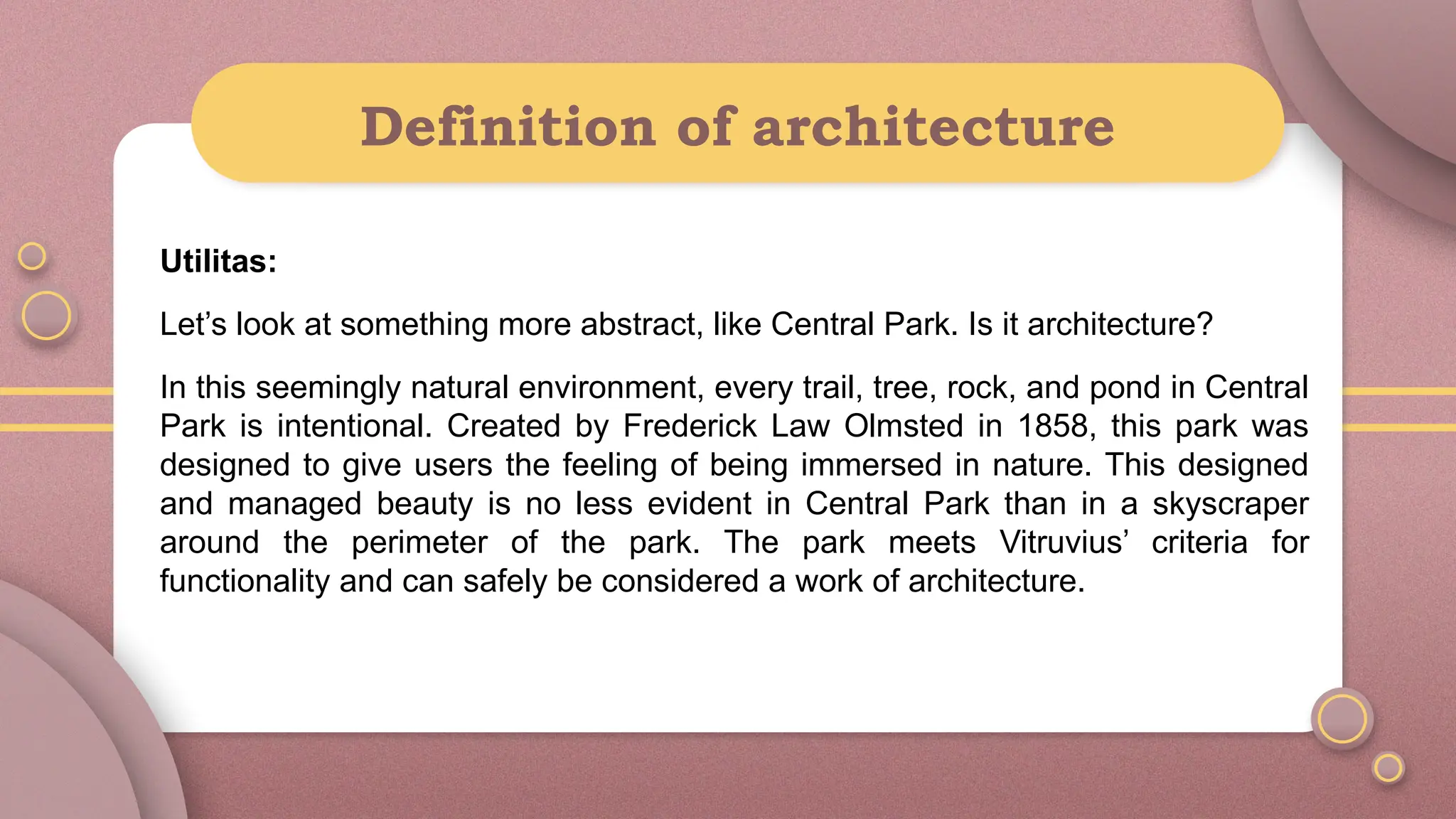 Definition of architecture

Utilitas:

Let’s look at something more abstract, like Central Park. Is it architecture?

In this seemingly natural environment, every trail, tree, rock, and pond in Central Park is intentional. Created by Frederick Law Olmsted in 1858, this park was designed to give users the feeling of being immersed in nature. This designed and managed beauty is no less evident in Central Park than in a skyscraper around the perimeter of the park. The park meets Vitruvius’ criteria for functionality and can safely be considered a work of architecture.